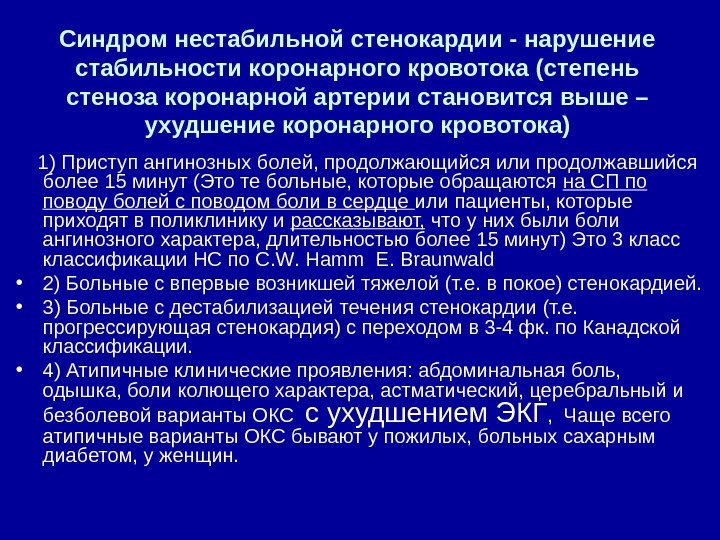 Синдром нестабильной стенокардии - нарушение стабильности коронарного кровотока (степень стеноза коронарной артерии становится выше – ухудшение коронарного кровотока)

1) Приступ ангинозных болей, продолжающийся или продолжавшийся более 15 минут (Это те больные, которые обращаются на СП по поводу болей с поводом боли в сердце или пациенты, которые приходят в поликлинику и рассказывают, что у них были боли ангинозного характера, длительностью более 15 минут) Это 3 класс классификации НС по C.W. Hamm E. Braunwald

• 2) Больные с впервые возникшей тяжелой (т.е. в покое) стенокардией.

• 3) Больные с дестабилизацией течения стенокардии (т.е. прогрессирующая стенокардия) с переходом в 3-4 фк. по Канадской классификации.

• 4) Атипичные клинические проявления: абдоминальная боль, одышка, боли колющего характера, астматический, церебральный и безболевой варианты ОКС с ухудшением ЭКГ, Чаще всего атипичные варианты ОКС бывают у пожилых, больных сахарным диабетом, у женщин.